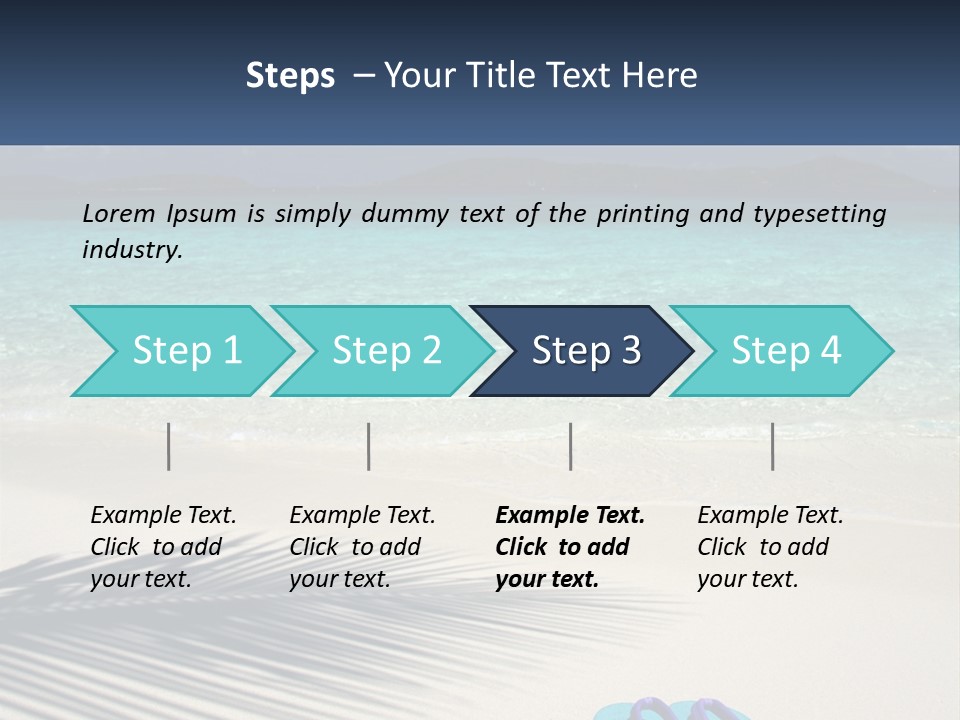 Steps – Your Title Text Here

Lorem Ipsum is simply dummy text of the printing and typesetting industry.

Step 1

Step 2

Step 3

Step 4

Example Text. Click to add your text.

Example Text. Click to add your text.

Example Text. Click to add your text.

Example Text. Click to add your text.